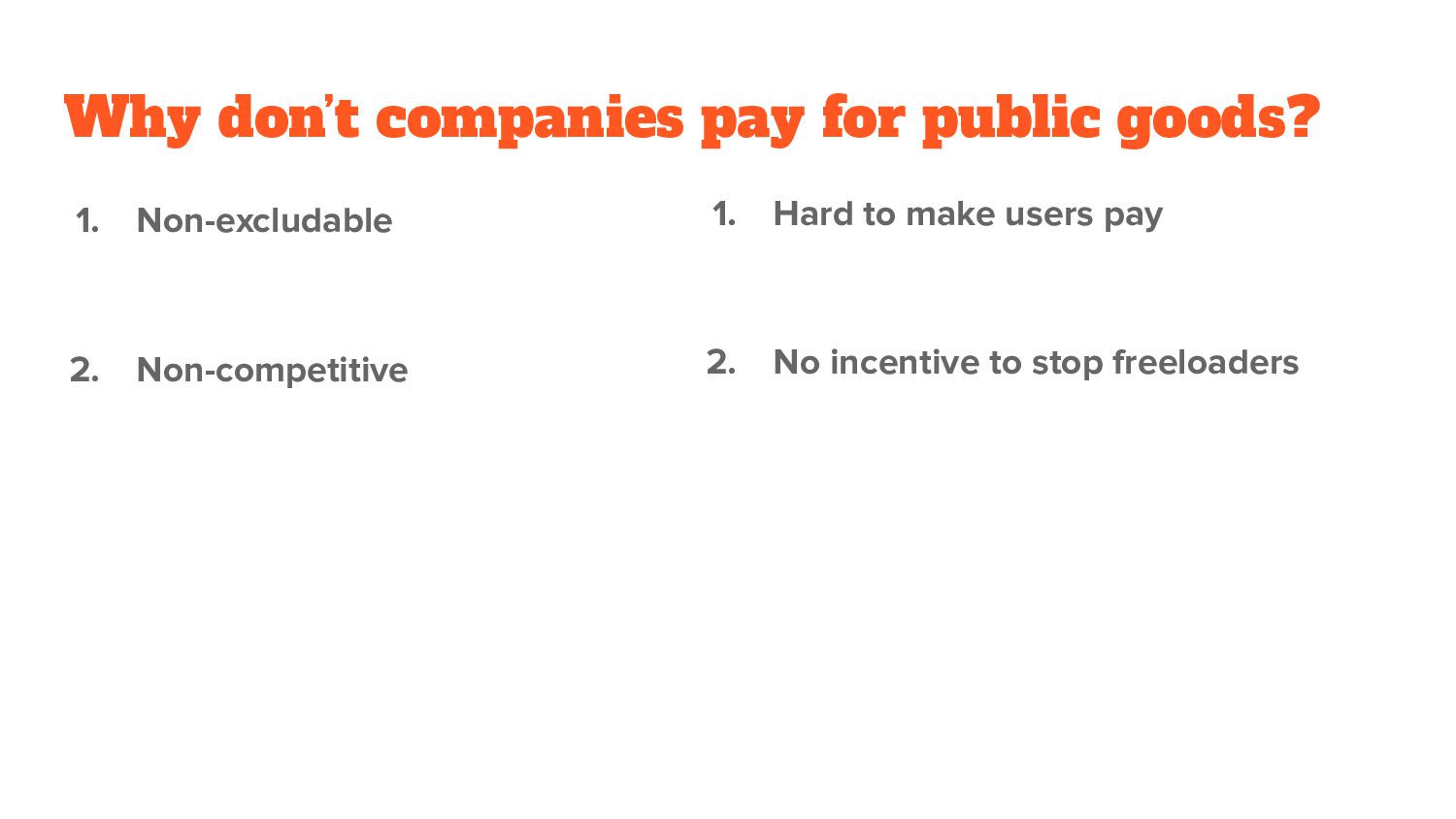 Why don't companies pay for public goods?

1. Non-excludable

2. Non-competitive

1. Hard to make users pay

2. No incentive to stop freeloaders